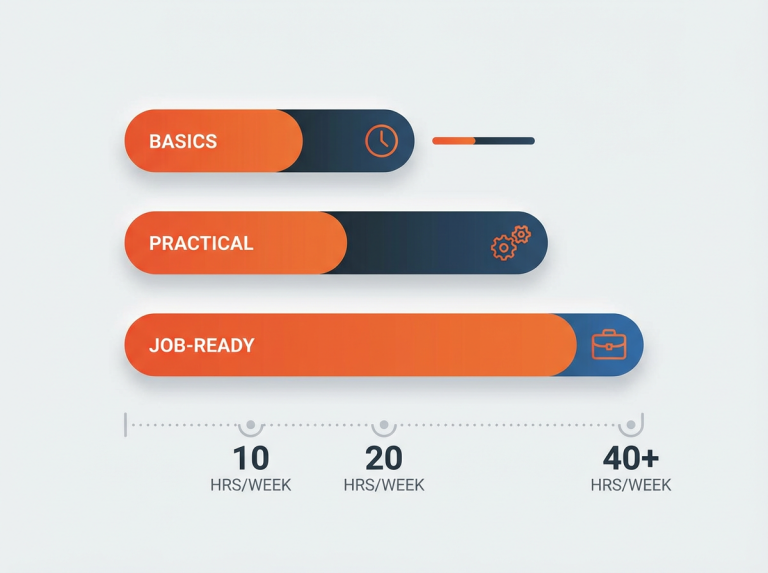 BASICS

PRACTICAL

JOB-READY

10
HRS/WEEK

20
HRS/WEEK

40+
HRS/WEEK